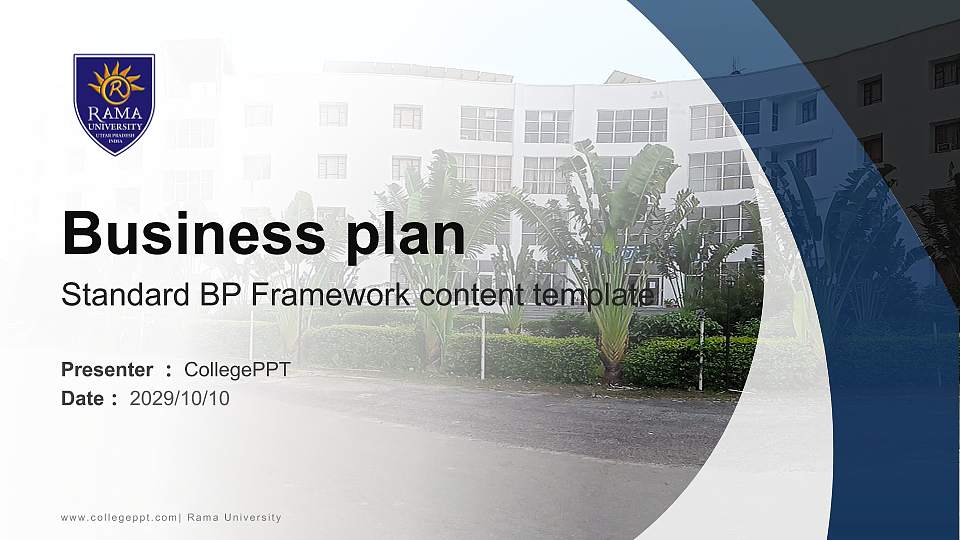 R
RAMA UNIVERSITY
UTTAR PRADESH
INDIA

Business plan

Standard BP Framework content template

Presenter : CollegePPT
Date : 2029/10/10

www.collegeppt.com| Rama University